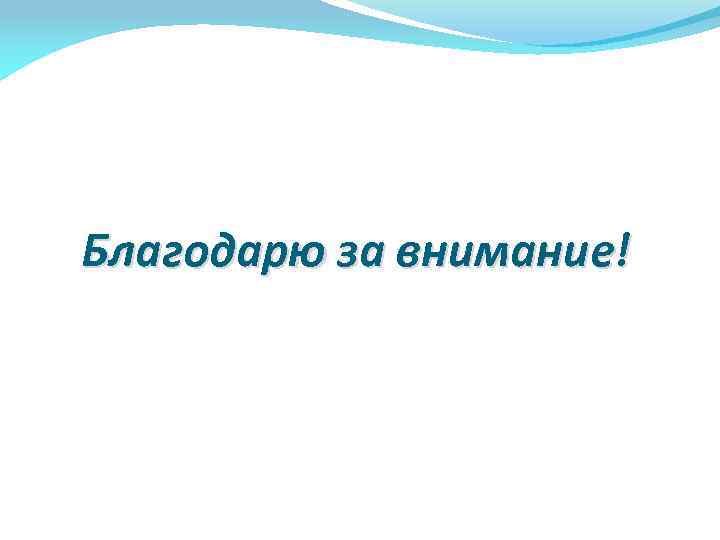 Благодарю за внимание!